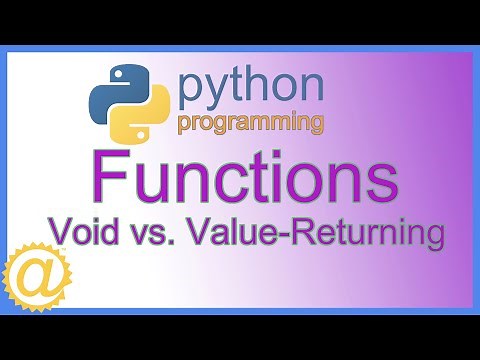 python
programming
Functions
Void vs. Value-Returning
@